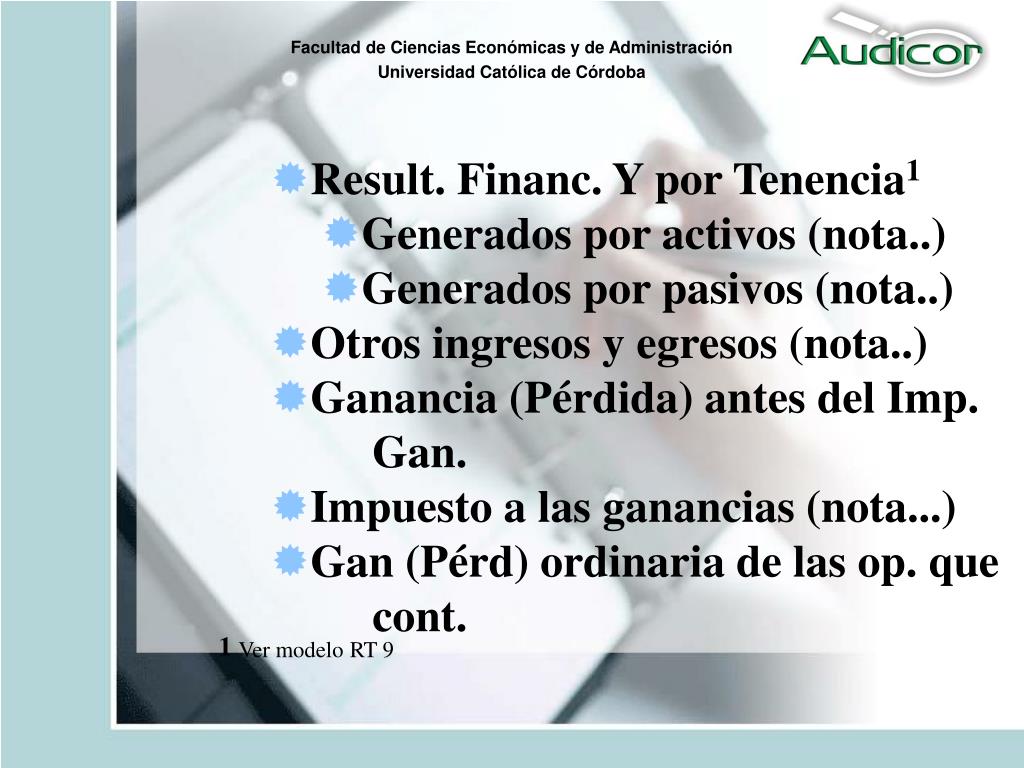 Facultad de Ciencias Económicas y de Administración
Universidad Católica de Córdoba

Audicor

Result. Financ. Y por Tenencia$^1$

Generados por activos (nota..)

Generados por pasivos (nota..)

Otros ingresos y egresos (nota..)

Ganancia (Pérdida) antes del Imp. Gan.

Impuesto a las ganancias (nota...)

Gan (Pérd) ordinaria de las op. que cont.

1 Ver modelo RT 9